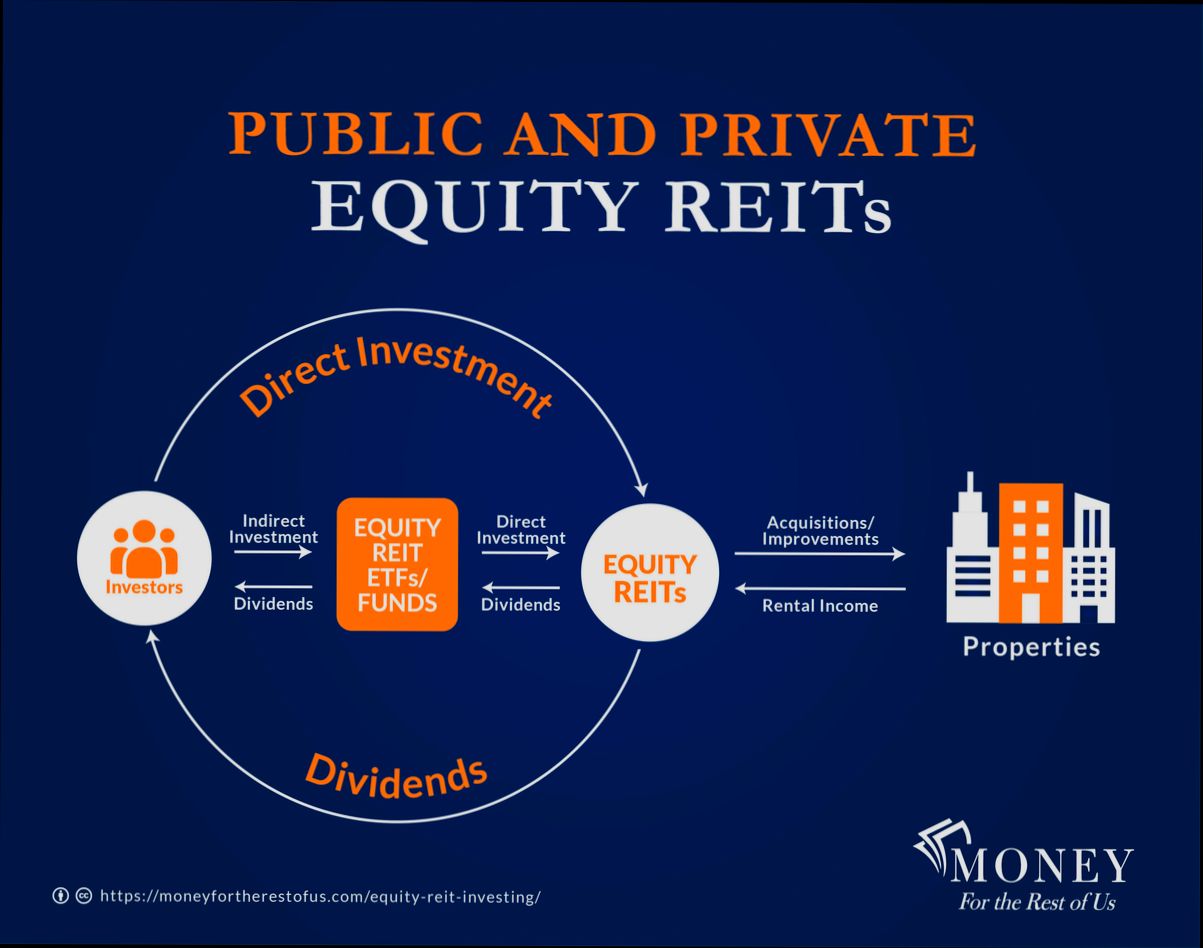 PUBLIC AND PRIVATE
EQUITY REITs

Direct Investment

Investors

Indirect Investment

Dividends

EQUITY REIT ETFs/ FUNDS

Direct Investment

Dividends

EQUITY REITs

Acquisitions/ Improvements

Rental Income

Properties

Dividends

https://moneyfortherestofus.com/equity-reit-investing/

MONEY
For the Rest of Us